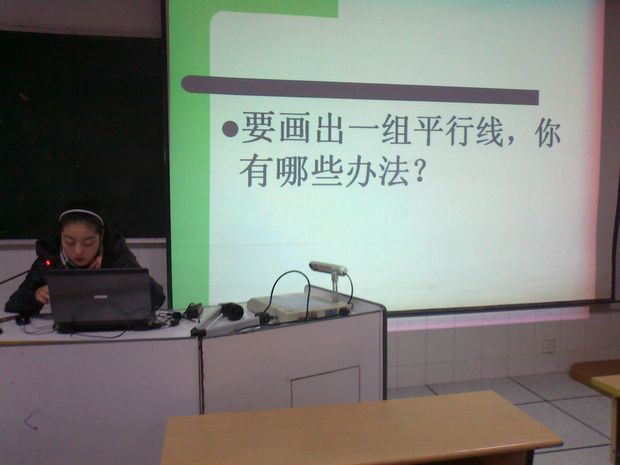 ●要画出一组平行线，你有哪些办法？